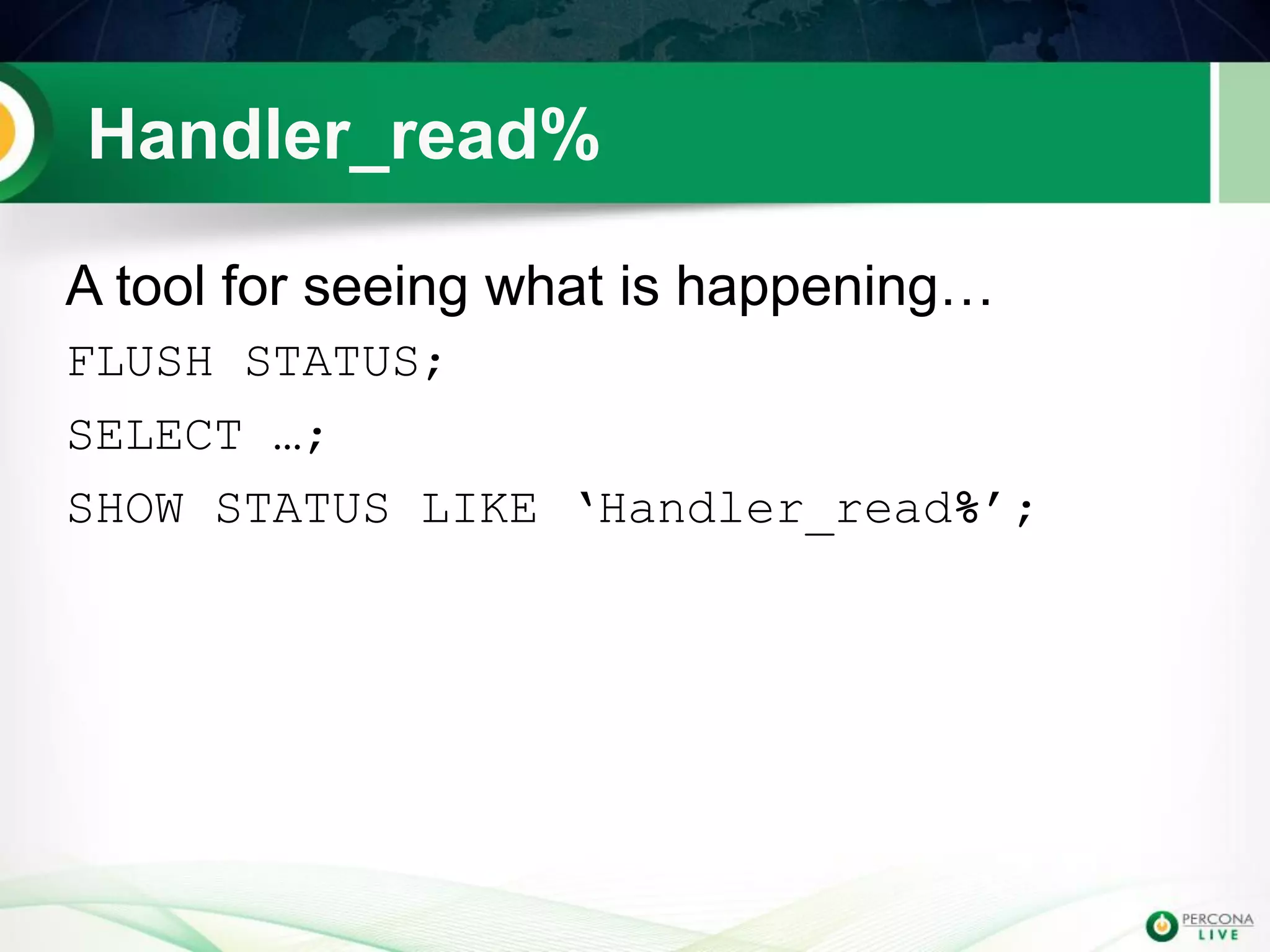 Handler_read%

A tool for seeing what is happening…

FLUSH STATUS;

SELECT …;

SHOW STATUS LIKE ‘Handler_read%’;

PERCONA LIVE